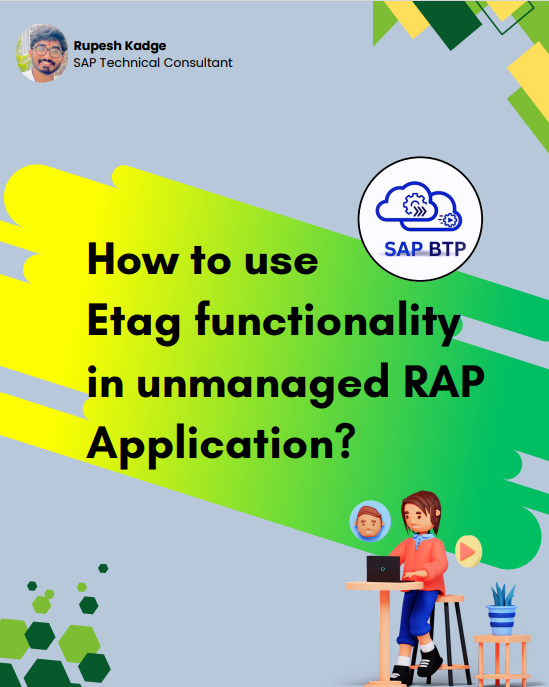 Rupesh Kadge
SAP Technical Consultant

SAP BTP

How to use Etag functionality in unmanaged RAP Application?